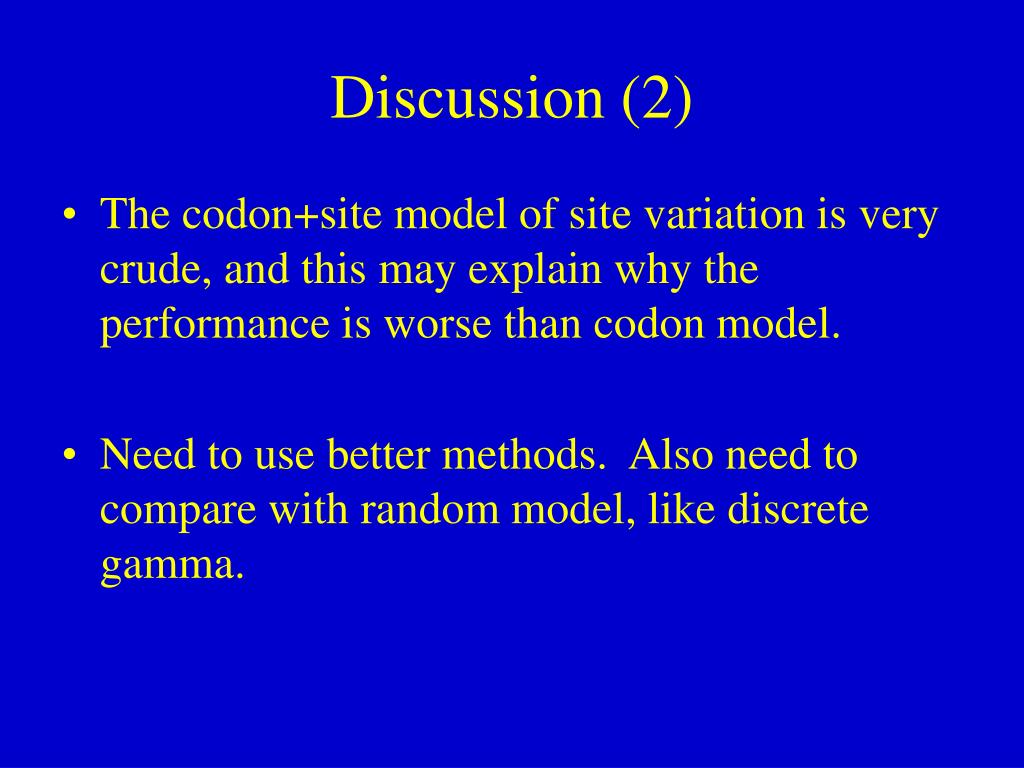 Discussion (2)

• The codon+site model of site variation is very crude, and this may explain why the performance is worse than codon model.

• Need to use better methods. Also need to compare with random model, like discrete gamma.